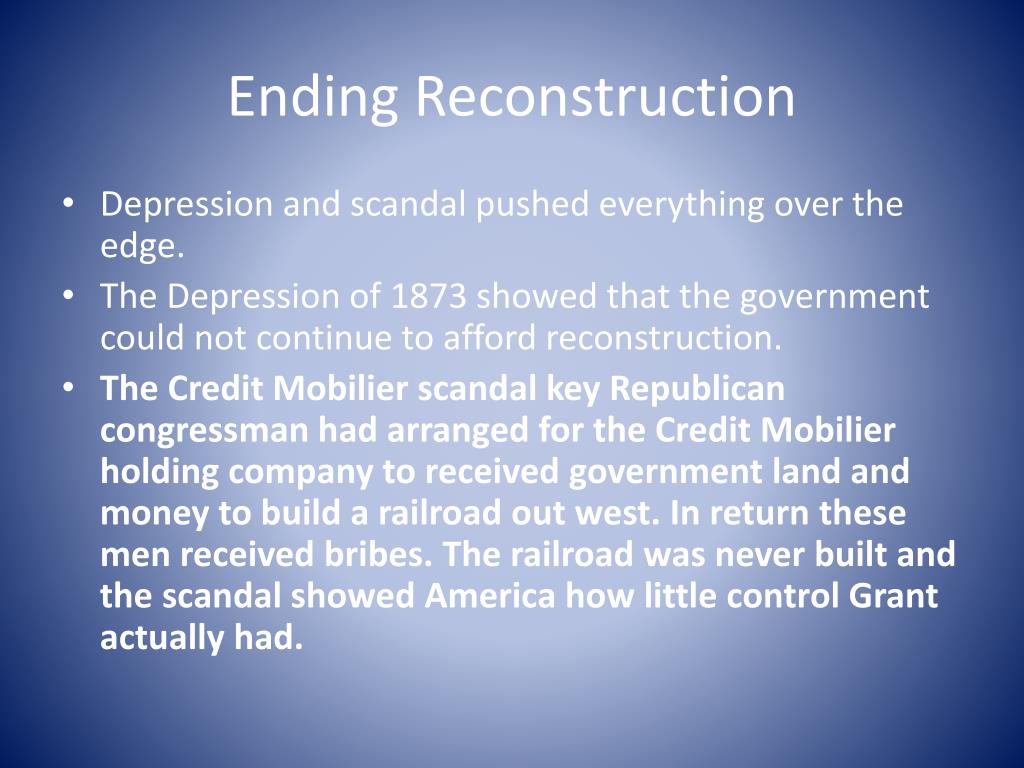 Ending Reconstruction

• Depression and scandal pushed everything over the edge.
• The Depression of 1873 showed that the government could not continue to afford reconstruction.
• The Credit Mobilier scandal key Republican congressman had arranged for the Credit Mobilier holding company to received government land and money to build a railroad out west. In return these men received bribes. The railroad was never built and the scandal showed America how little control Grant actually had.